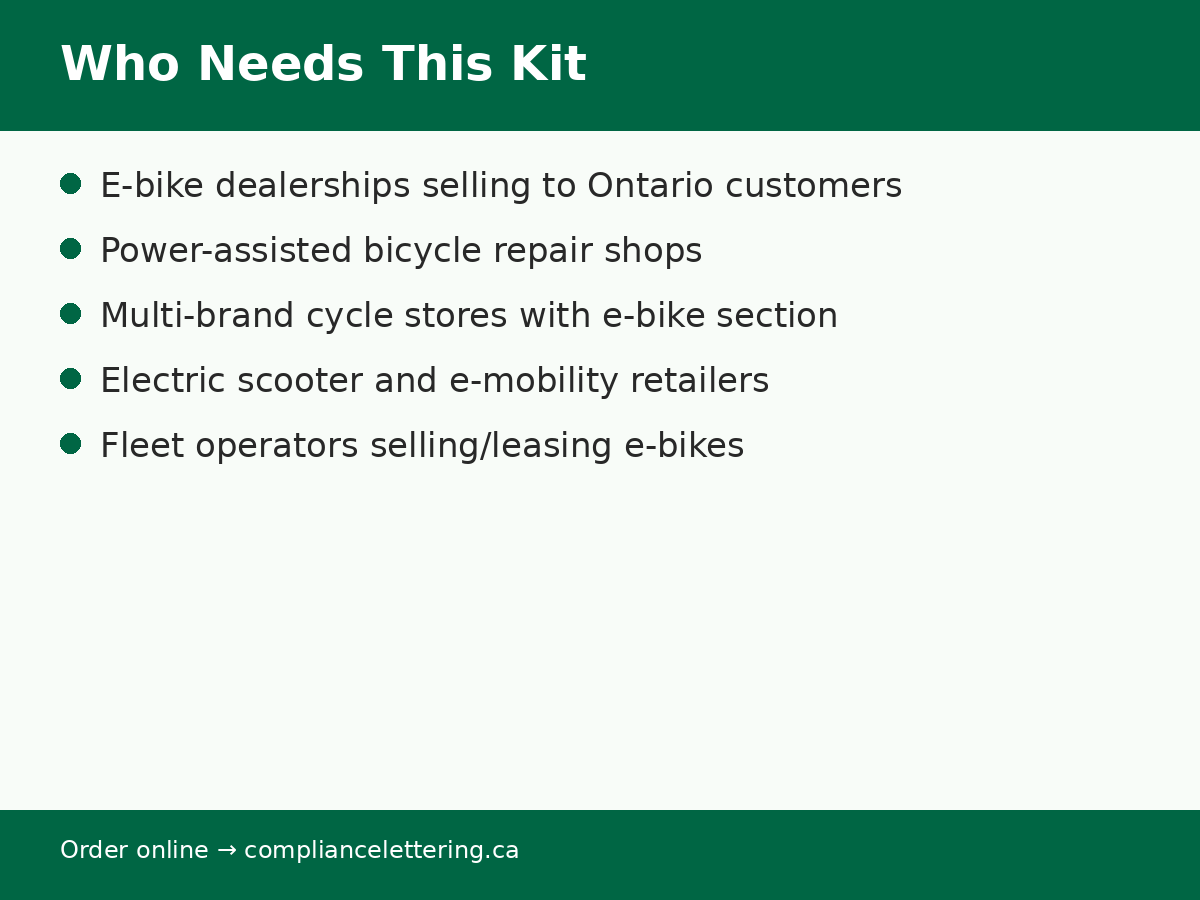 Who Needs This Kit

- E-bike dealerships selling to Ontario customers
- Power-assisted bicycle repair shops
- Multi-brand cycle stores with e-bike section
- Electric scooter and e-mobility retailers
- Fleet operators selling/leasing e-bikes

Order online → compliancelettering.ca